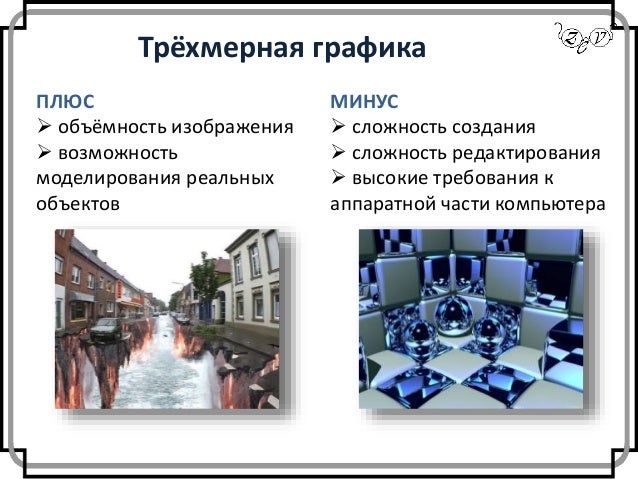 Трёхмерная графика

ПЛЮС
➢ объёмность изображения
➢ возможность моделирования реальных объектов

МИНУС
➢ сложность создания
➢ сложность редактирования
➢ высокие требования к аппаратной части компьютера